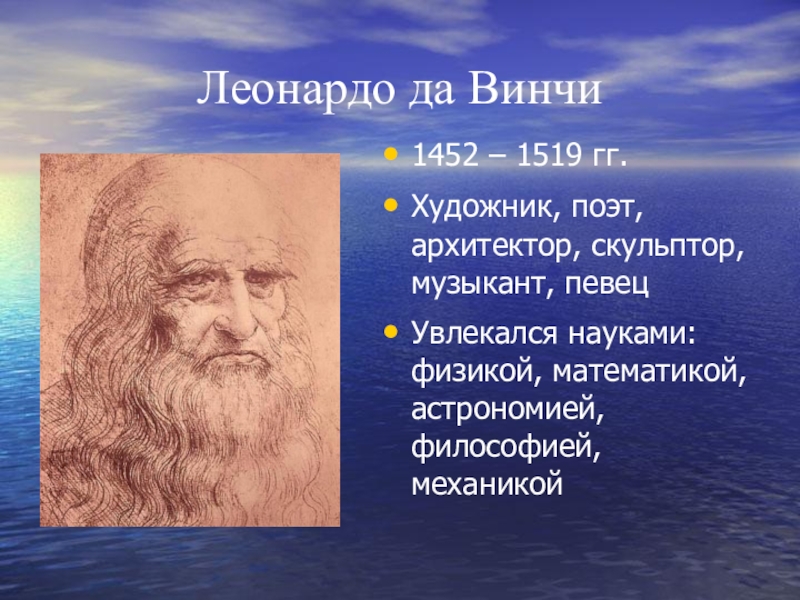 Леонардо да Винчи

• 1452 – 1519 гг.
• Художник, поэт, архитектор, скульптор, музыкант, певец
• Увлекался науками: физикой, математикой, астрономией, философией, механикой